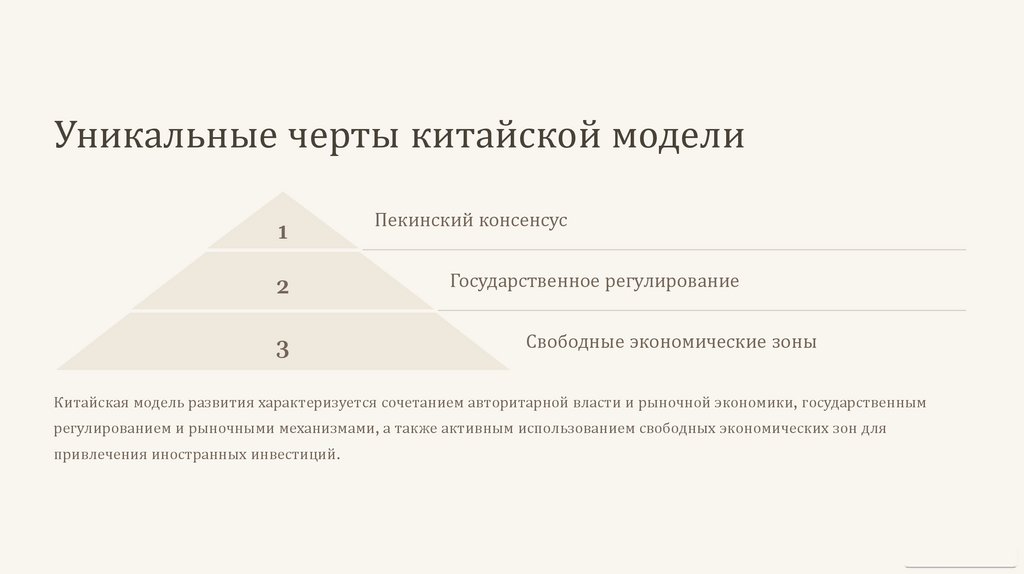 Уникальные черты китайской модели

1

Пекинский консенсус

2

Государственное регулирование

3

Свободные экономические зоны

Китайская модель развития характеризуется сочетанием авторитарной власти и рыночной экономики, государственным регулированием и рыночными механизмами, а также активным использованием свободных экономических зон для привлечения иностранных инвестиций.